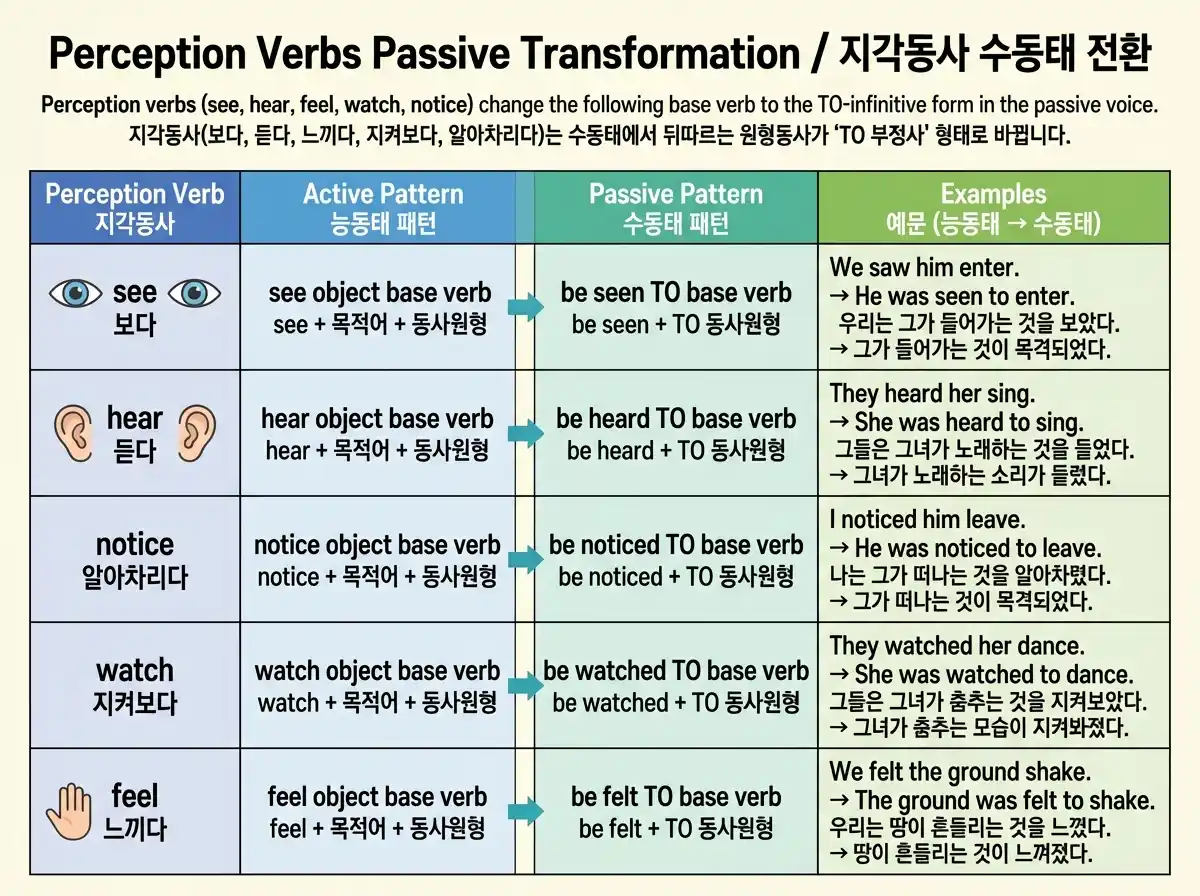 Perception Verbs Passive Transformation / 지각동사 수동태 전환

Perception verbs (see, hear, feel, watch, notice) change the following base verb to the TO-infinitive form in the passive voice.
지각동사(보다, 듣다, 느끼다, 지켜보다, 알아차리다)는 수동태에서 뒤따르는 원형동사가 'TO 부정사' 형태로 바뀝니다.

| Perception Verb 지각동사 | Active Pattern 능동태 패턴 | Passive Pattern 수동태 패턴 | Examples 예문 (능동태 → 수동태) |
|---|---|---|---|
| see 보다 | see object base verb see + 목적어 + 동사원형 | be seen TO base verb be seen + TO 동사원형 | We saw him enter. → He was seen to enter. 우리는 그가 들어가는 것을 보았다. → 그가 들어가는 것이 목격되었다. |
| hear 듣다 | hear object base verb hear + 목적어 + 동사원형 | be heard TO base verb be heard + TO 동사원형 | They heard her sing. → She was heard to sing. 그들은 그녀가 노래하는 것을 들었다. → 그녀가 노래하는 소리가 들렸다. |
| notice 알아차리다 | notice object base verb notice + 목적어 + 동사원형 | be noticed TO base verb be noticed + TO 동사원형 | I noticed him leave. → He was noticed to leave. 나는 그가 떠나는 것을 알아차렸다. → 그가 떠나는 것이 목격되었다. |
| watch 지켜보다 | watch object base verb watch + 목적어 + 동사원형 | be watched TO base verb be watched + TO 동사원형 | They watched her dance. → She was watched to dance. 그들은 그녀가 춤추는 것을 지켜보았다. → 그녀가 춤추는 모습이 지켜봐졌다. |
| feel 느끼다 | feel object base verb feel + 목적어 + 동사원형 | be felt TO base verb be felt + TO 동사원형 | We felt the ground shake. → The ground was felt to shake. 우리는 땅이 흔들리는 것을 느꼈다. → 땅이 흔들리는 것이 느껴졌다. |